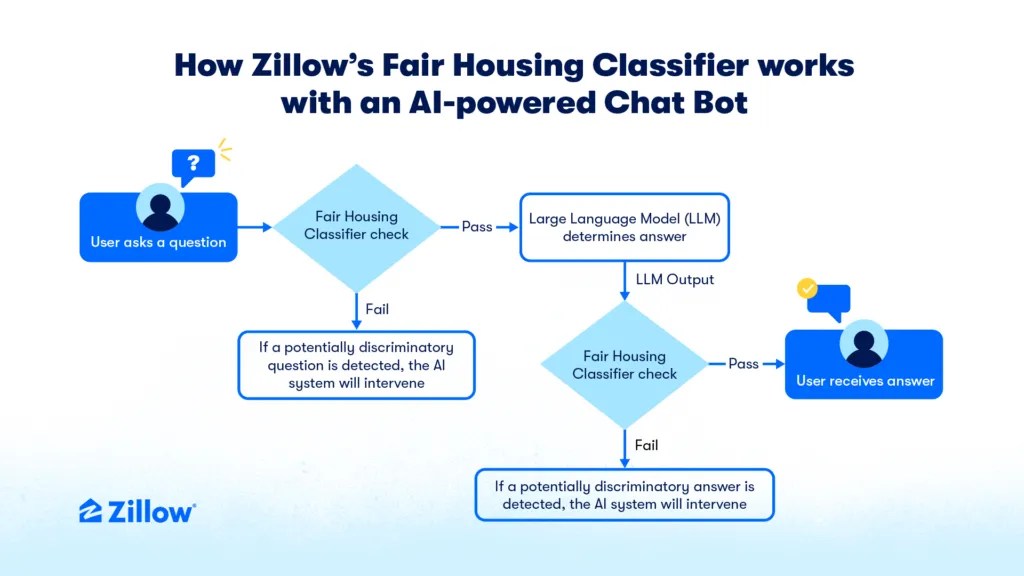 How Zillow's Fair Housing Classifier works with an AI-powered Chat Bot

?

User asks a question

Fair Housing Classifier check

Pass

Large Language Model (LLM) determines answer

Fail

If a potentially discriminatory question is detected, the AI system will intervene

LLM Output

Fair Housing Classifier check

Pass

User receives answer

Fail

If a potentially discriminatory answer is detected, the AI system will intervene

Zillow